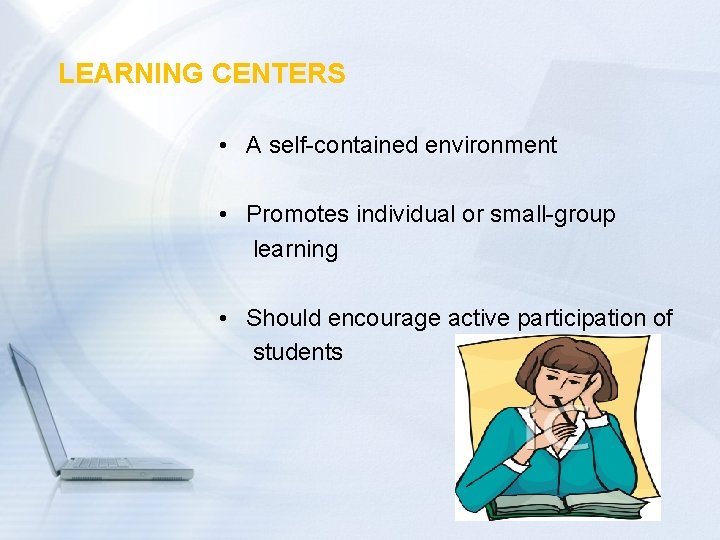 LEARNING CENTERS

• A self-contained environment

• Promotes individual or small-group learning

• Should encourage active participation of students